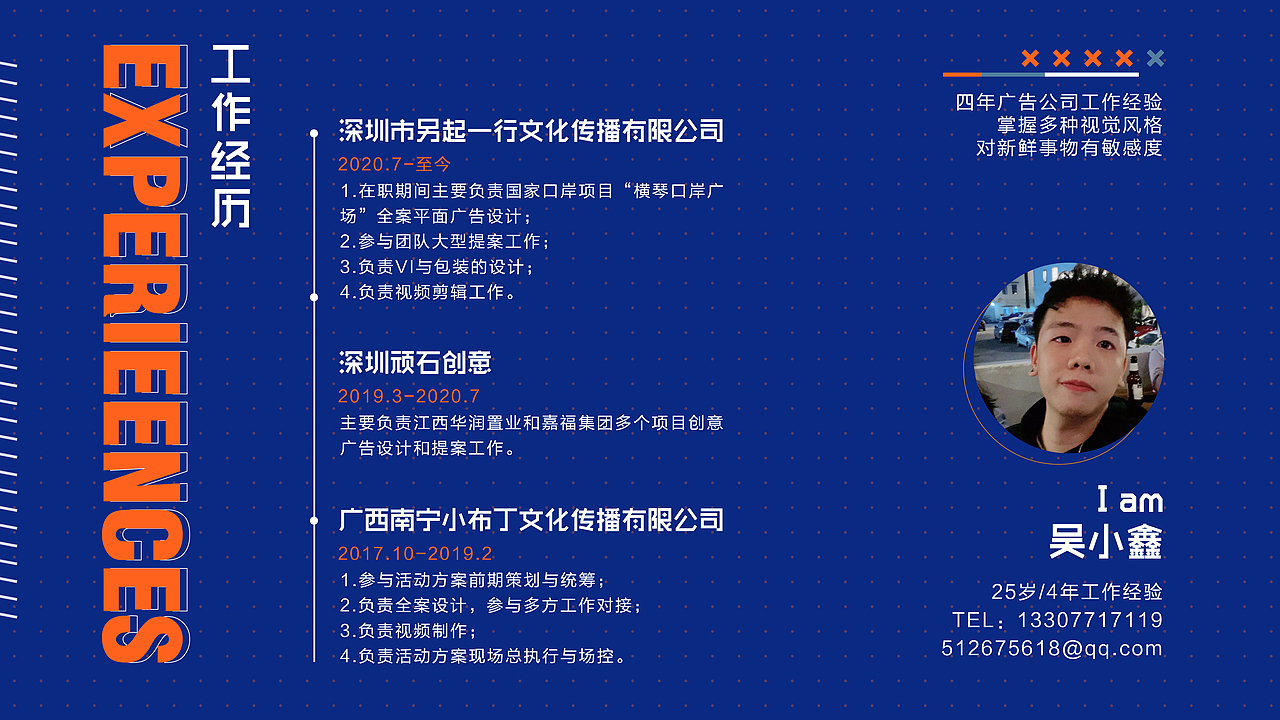 EXPERIEENCES

工作经历

深圳市另起一行文化传播有限公司
2020.7-至今
1.在职期间主要负责国家口岸项目“横琴口岸广场”全案平面广告设计；
2.参与团队大型提案工作；
3.负责VI与包装的设计；
4.负责视频剪辑工作。

深圳顽石创意
2019.3-2020.7
主要负责江西华润置业和嘉福集团多个项目创意广告设计和提案工作。

广西南宁小布丁文化传播有限公司
2017.10-2019.2
1.参与活动方案前期策划与统筹；
2.负责全案设计，参与多方工作对接；
3.负责视频制作；
4.负责活动方案现场总执行与场控。

四年广告公司工作经验
掌握多种视觉风格
对新鲜事物有敏感度

I am
吴小鑫

25岁/4年工作经验
TEL：13307717119
512675618@qq.com